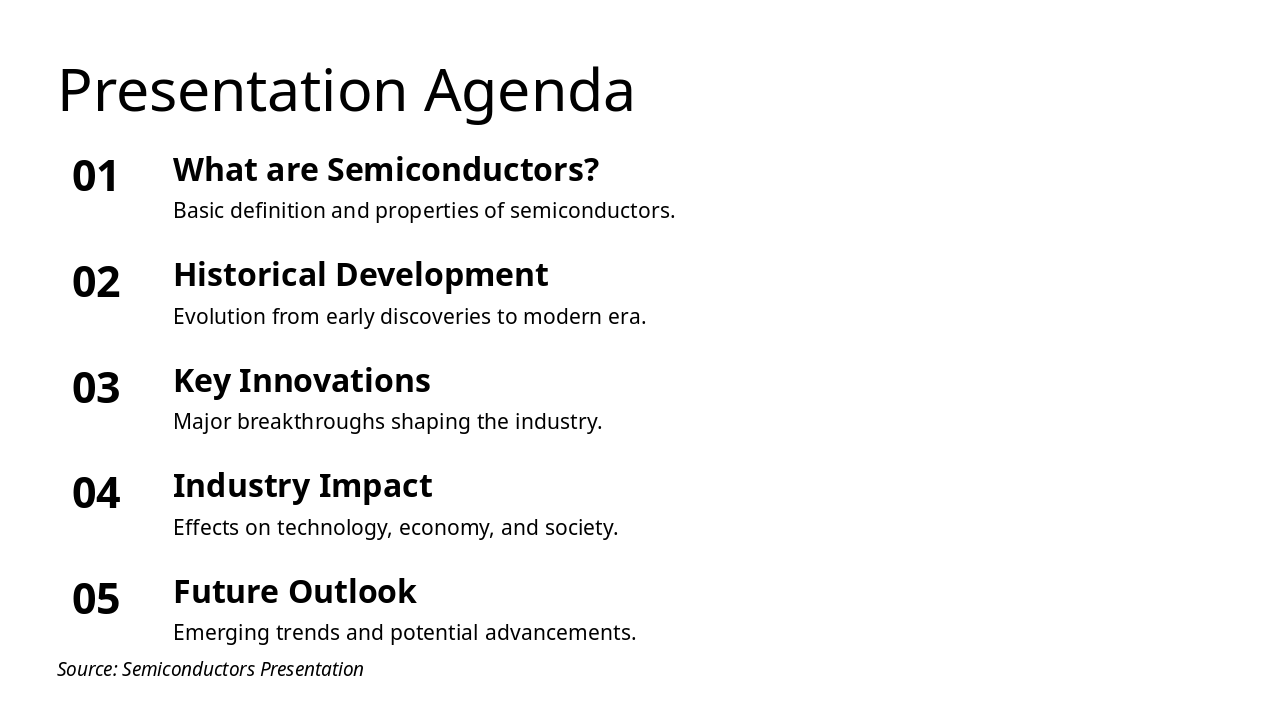 Presentation Agenda

01 What are Semiconductors?
Basic definition and properties of semiconductors.

02 Historical Development
Evolution from early discoveries to modern era.

03 Key Innovations
Major breakthroughs shaping the industry.

04 Industry Impact
Effects on technology, economy, and society.

05 Future Outlook
Emerging trends and potential advancements.

Source: Semiconductors Presentation